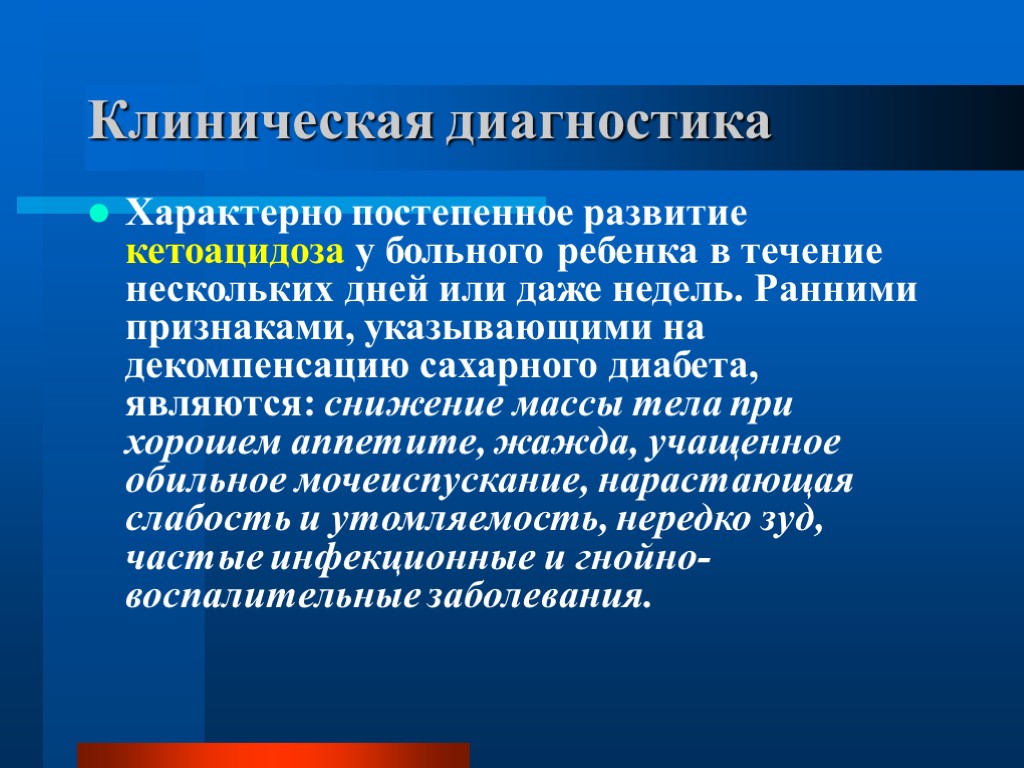 Клиническая диагностика

Характерно постепенное развитие кетоацидоза у больного ребенка в течение нескольких дней или даже недель. Ранними признаками, указывающими на декомпенсацию сахарного диабета, являются: снижение массы тела при хорошем аппетите, жажда, учащенное обильное мочеиспускание, нарастающая слабость и утомляемость, нередко зуд, частые инфекционные и гнойно-воспалительные заболевания.